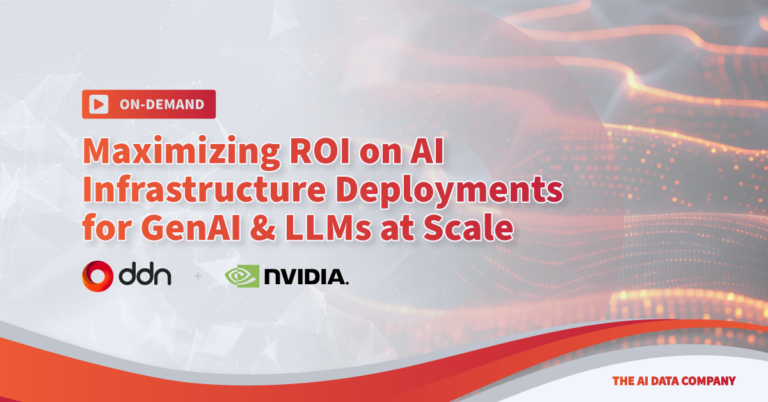 ON-DEMAND

Maximizing ROI on AI Infrastructure Deployments for GenAI & LLMs at Scale

ddn + NVIDIA.

THE AI DATA COMPANY